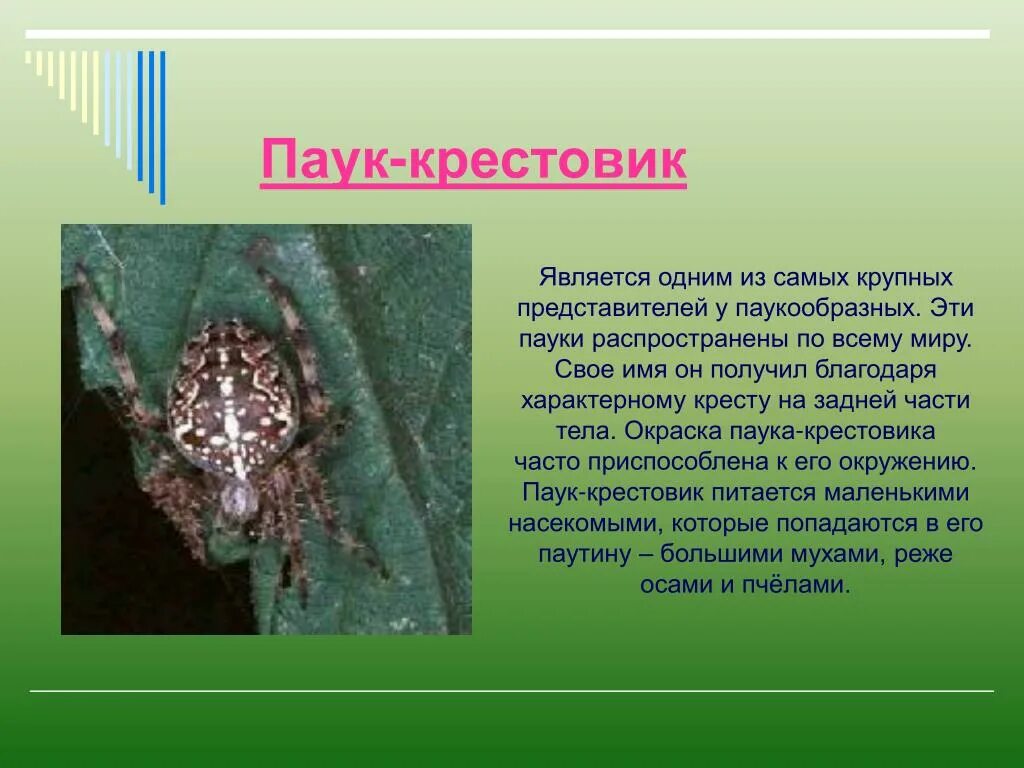 Паук-крестовик

Является одним из самых крупных представителей у паукообразных. Эти пауки распространены по всему миру. Свое имя он получил благодаря характерному кресту на задней части тела. Окраска паука-крестовика часто приспособлена к его окружению. Паук-крестовик питается маленькими насекомыми, которые попадаются в его паутину – большими мухами, реже осами и пчёлами.